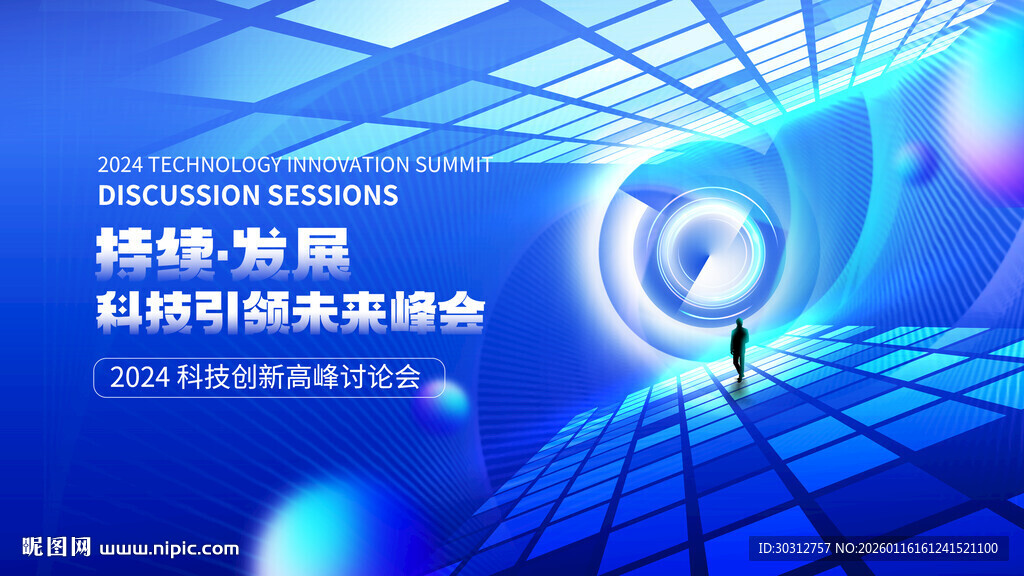 2024 TECHNOLOGY INNOVATION SUMMIT
DISCUSSION SESSIONS

持续·发展
科技引领未来峰会

2024 科技创新高峰讨论会

昵图网 www.nipic.com

ID:30312757 NO:20260116161241521100